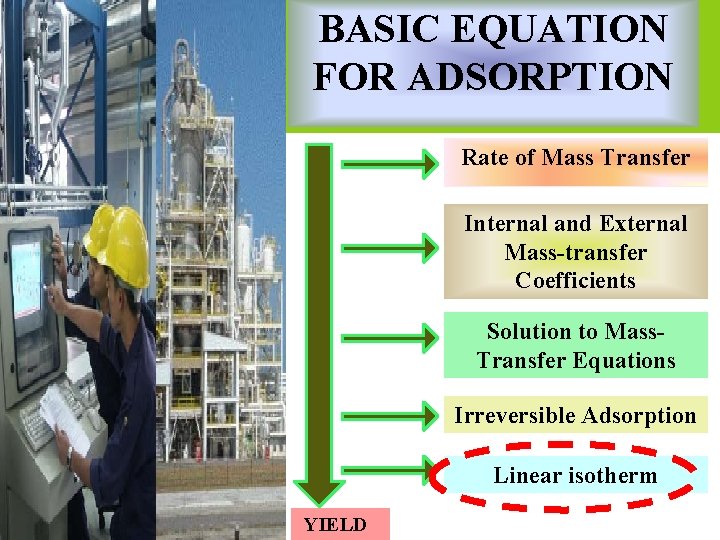 BASIC EQUATION FOR ADSORPTION

Rate of Mass Transfer

Internal and External Mass-transfer Coefficients

Solution to Mass-Transfer Equations

Irreversible Adsorption

Linear isotherm

YIELD